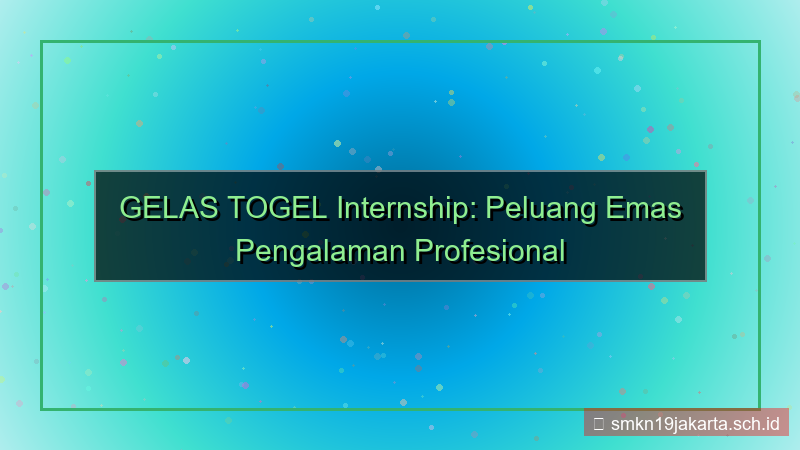 GELAS TOGEL Internship: Peluang Emas Pengalaman Profesional

smkn19jakarta.sch.id